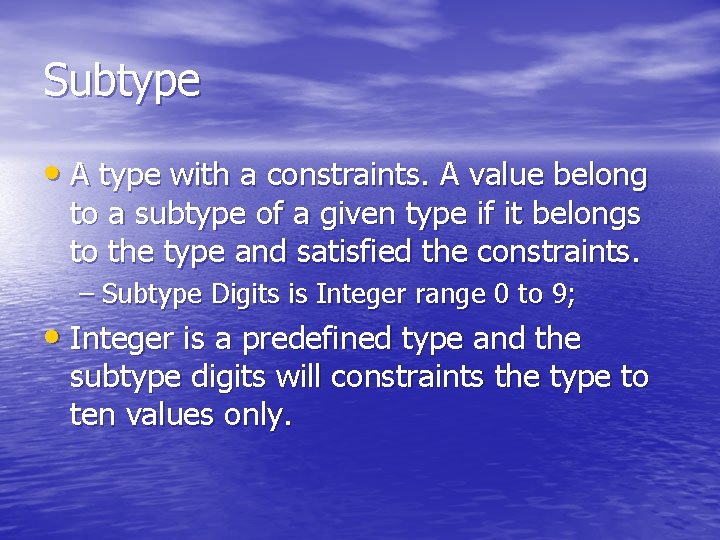 Subtype

• A type with a constraints. A value belong to a subtype of a given type if it belongs to the type and satisfied the constraints.
– Subtype Digits is Integer range 0 to 9;

• Integer is a predefined type and the subtype digits will constraints the type to ten values only.